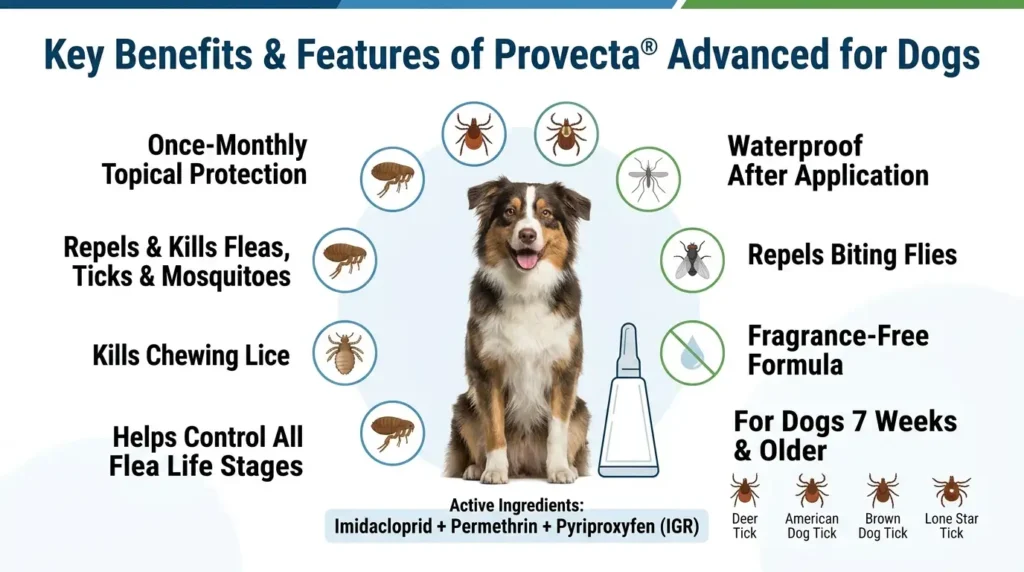 Key Benefits & Features of Provecta® Advanced for Dogs

Once-Monthly Topical Protection

Repels & Kills Fleas, Ticks & Mosquitoes

Kills Chewing Lice

Helps Control All Flea Life Stages

Waterproof After Application

Repels Biting Flies

Fragrance-Free Formula

For Dogs 7 Weeks & Older

Deer Tick

American Dog Tick

Brown Dog Tick

Lone Star Tick

Active Ingredients:
Imidacloprid + Permethrin + Pyriproxyfen (IGR)